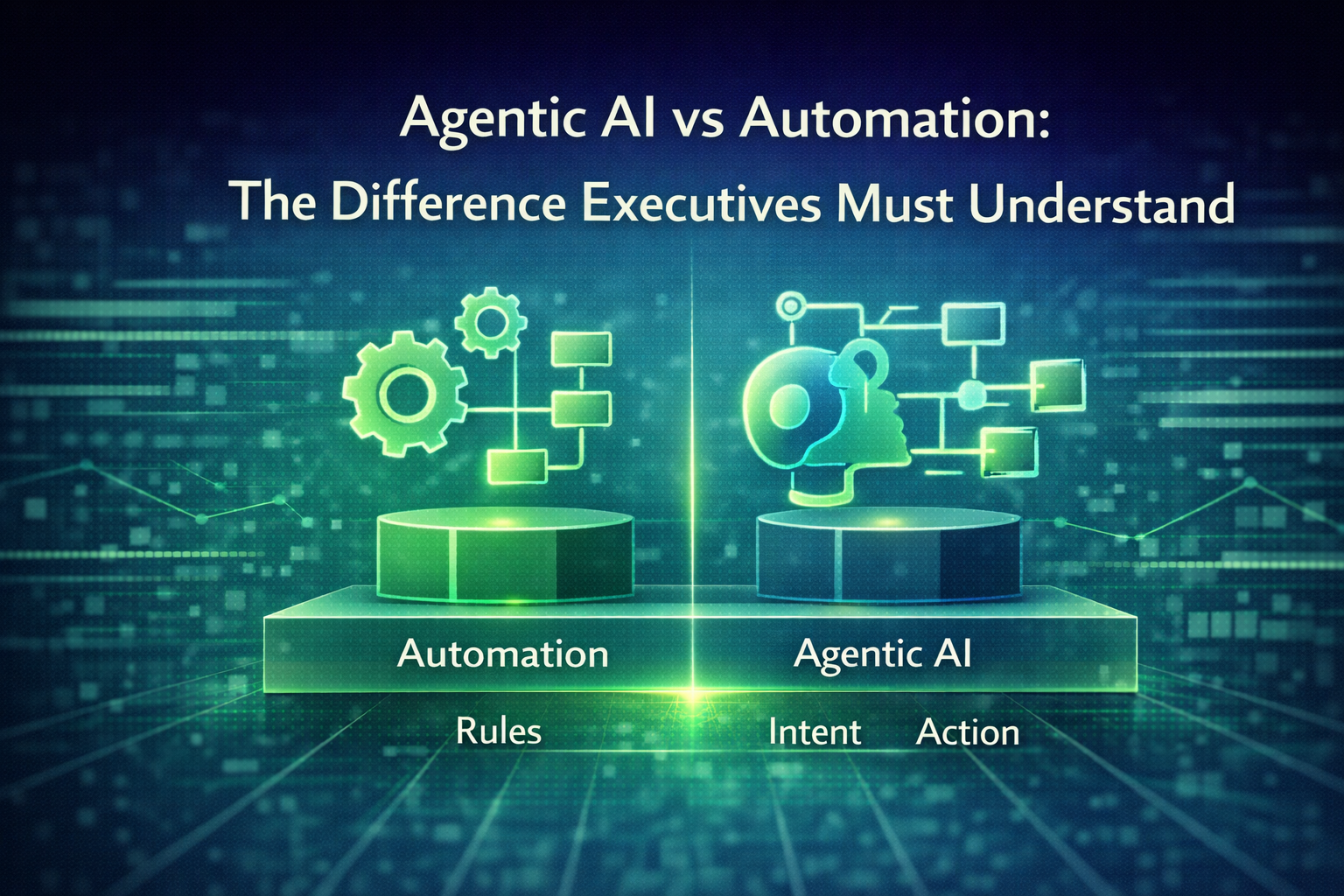 Agentic AI vs Automation:
The Difference Executives Must Understand

Automation

Agentic AI

Rules

Intent Action